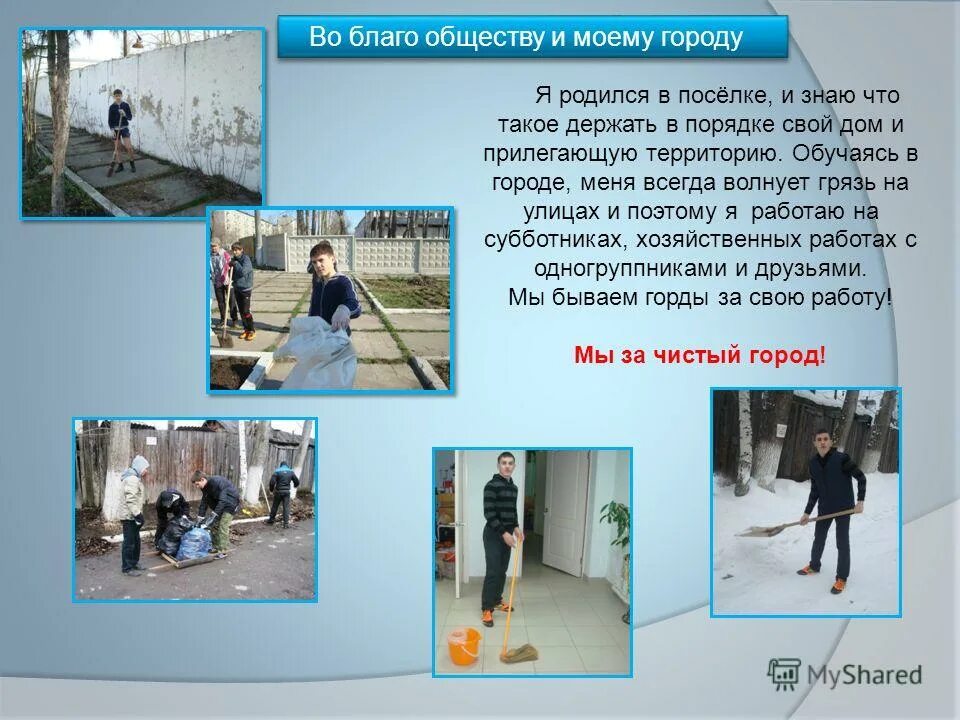 Во благо обществу и моему городу

Я родился в посёлке, и знаю что такое держать в порядке свой дом и прилегающую территорию. Обучаясь в городе, меня всегда волнует грязь на улицах и поэтому я работаю на субботниках, хозяйственных работах с одногруппниками и друзьями. Мы бываем горды за свою работу!

Мы за чистый город!

MyShared